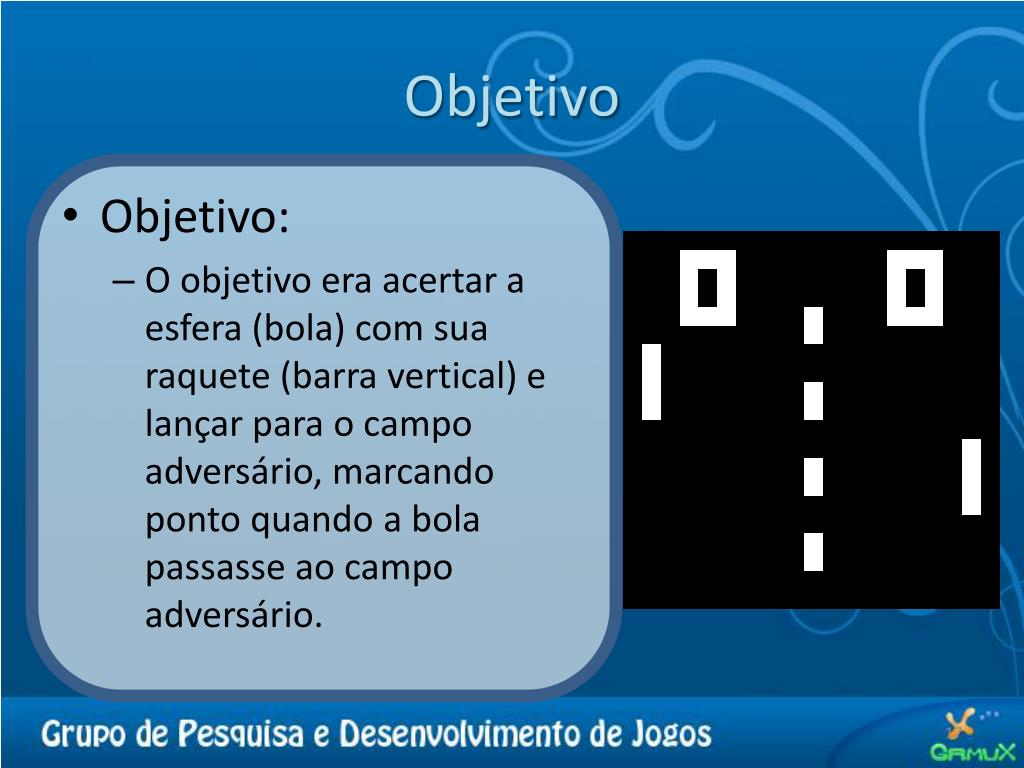 Objetivo

• Objetivo:
– O objetivo era acertar a esfera (bola) com sua raquete (barra vertical) e lançar para o campo adversário, marcando ponto quando a bola passasse ao campo adversário.

0 0

Grupo de Pesquisa e Desenvolvimento de Jogos

GAMUX